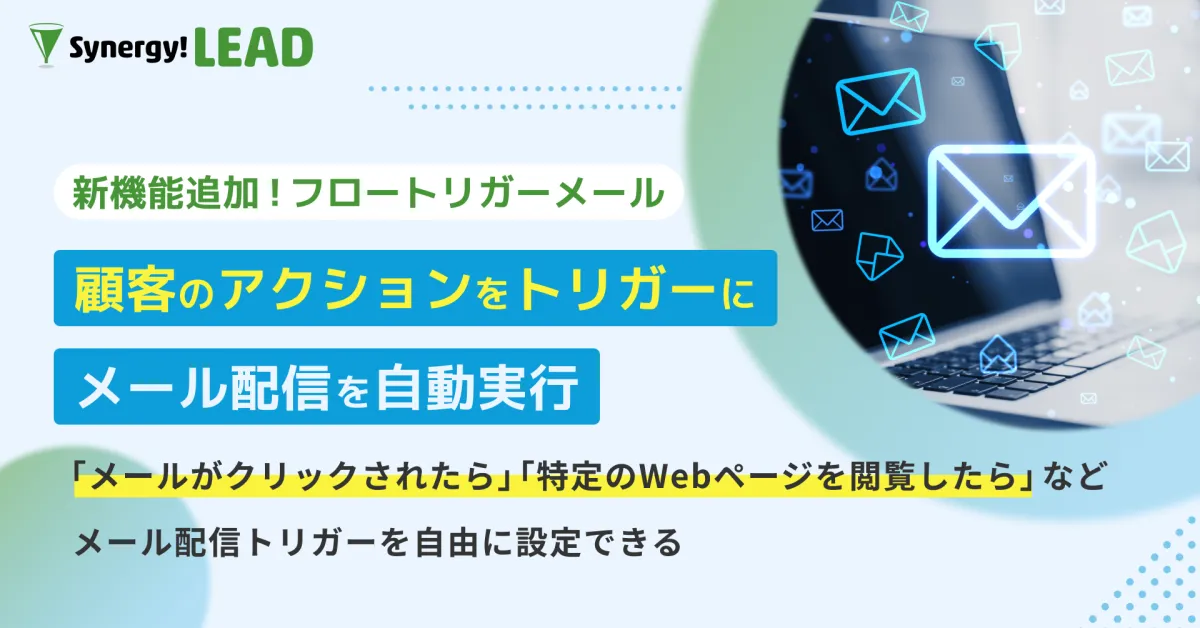 Synergy! LEAD

新機能追加！フロートリガーメール

顧客のアクションをトリガーに

メール配信を自動実行

「メールがクリックされたら」「特定のWebページを閲覧したら」など

メール配信トリガーを自由に設定できる